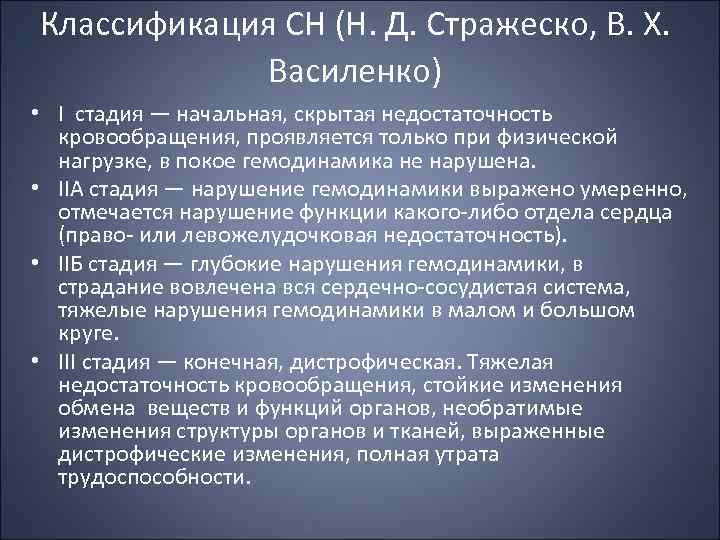 Классификация СН (Н. Д. Стражеско, В. Х. Василенко)

• I стадия — начальная, скрытая недостаточность кровообращения, проявляется только при физической нагрузке, в покое гемодинамика не нарушена.
• IIА стадия — нарушение гемодинамики выражено умеренно, отмечается нарушение функции какого-либо отдела сердца (право- или левожелудочковая недостаточность).
• IIБ стадия — глубокие нарушения гемодинамики, в страдание вовлечена вся сердечно-сосудистая система, тяжелые нарушения гемодинамики в малом и большом круге.
• III стадия — конечная, дистрофическая. Тяжелая недостаточность кровообращения, стойкие изменения обмена веществ и функций органов, необратимые изменения структуры органов и тканей, выраженные дистрофические изменения, полная утрата трудоспособности.